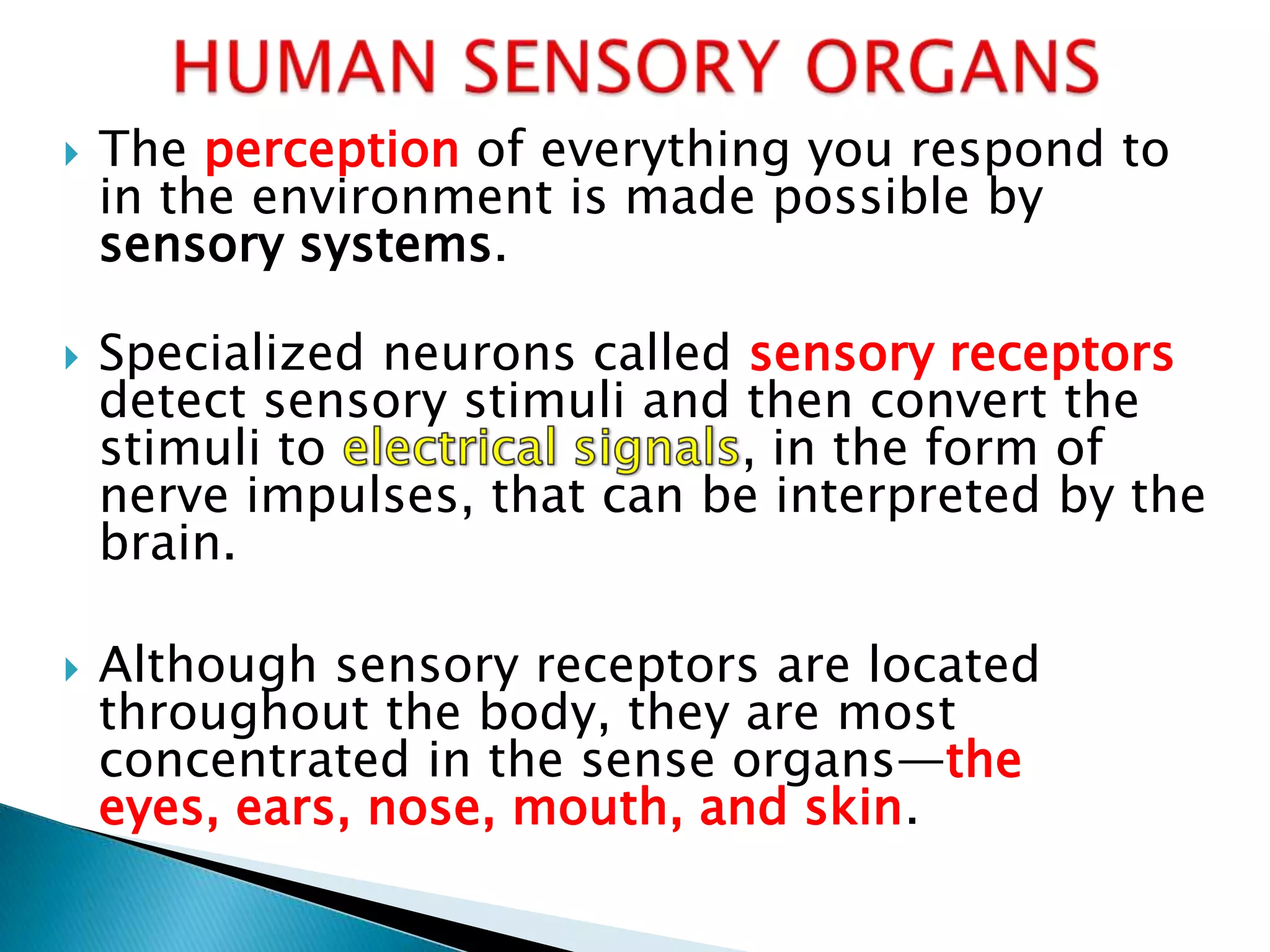 HUMAN SENSORY ORGANS

The perception of everything you respond to in the environment is made possible by sensory systems.

Specialized neurons called sensory receptors detect sensory stimuli and then convert the stimuli to electrical signals, in the form of nerve impulses, that can be interpreted by the brain.

Although sensory receptors are located throughout the body, they are most concentrated in the sense organs—the eyes, ears, nose, mouth, and skin.